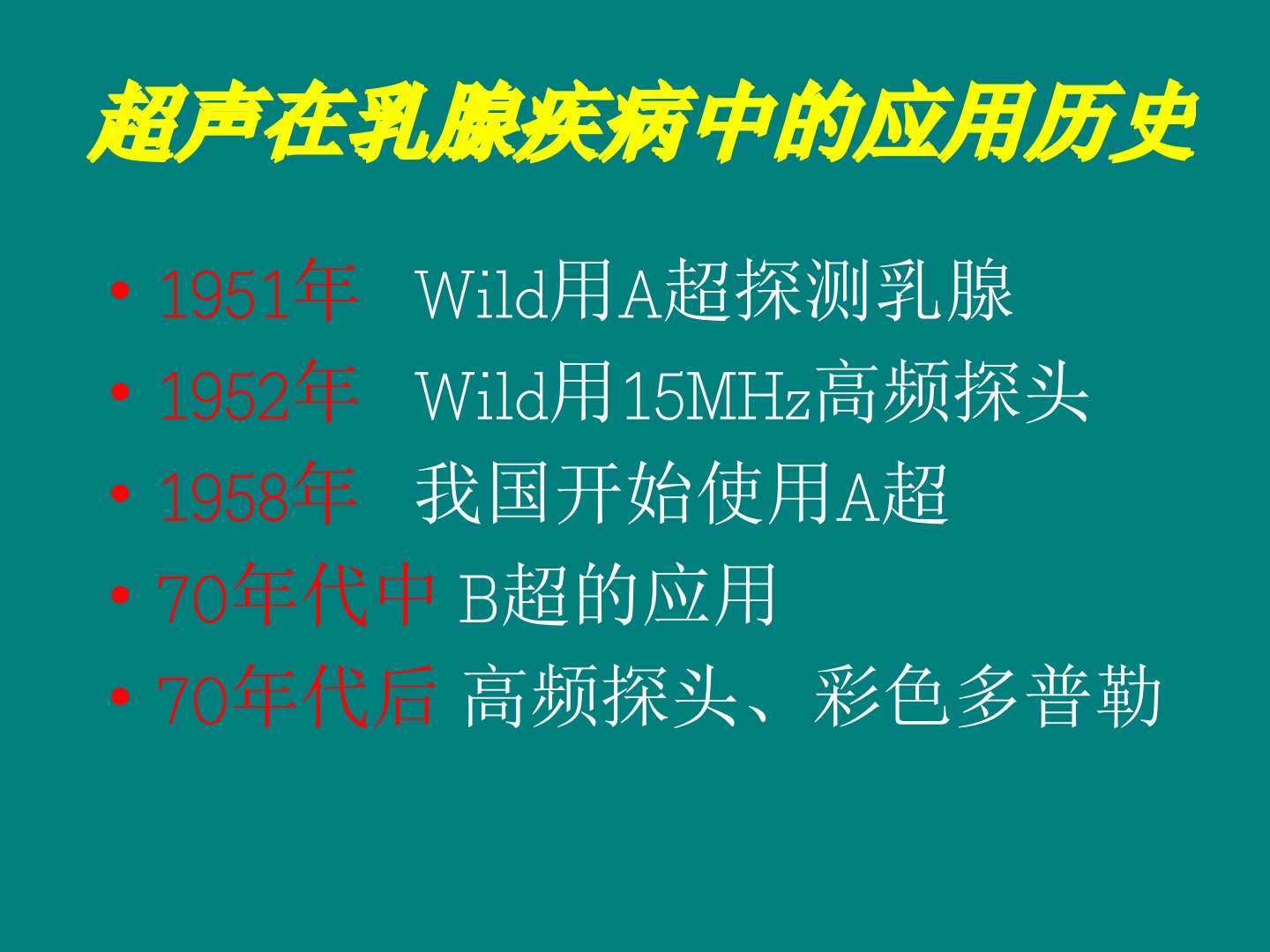 超声在乳腺疾病中的应用历史

• 1951年 Wild用A超探测乳腺
• 1952年 Wild用15MHz高频探头
• 1958年 我国开始使用A超
• 70年代中 B超的应用
• 70年代后 高频探头、彩色多普勒